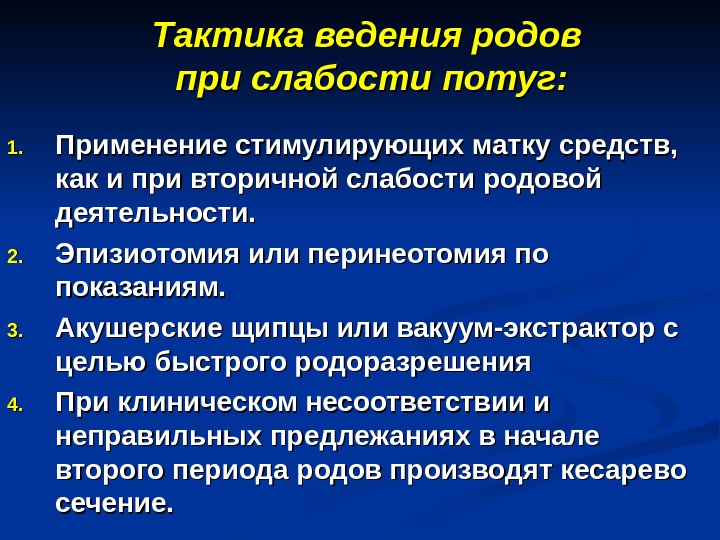 Тактика ведения родов при слабости потуг:

1. Применение стимулирующих матку средств, как и при вторичной слабости родовой деятельности.
2. Эпизиотомия или перинеотомия по показаниям.
3. Акушерские щипцы или вакуум-экстрактор с целью быстрого родоразрешения
4. При клиническом несоответствии и неправильных предлежаниях в начале второго периода родов производят кесарево сечение.